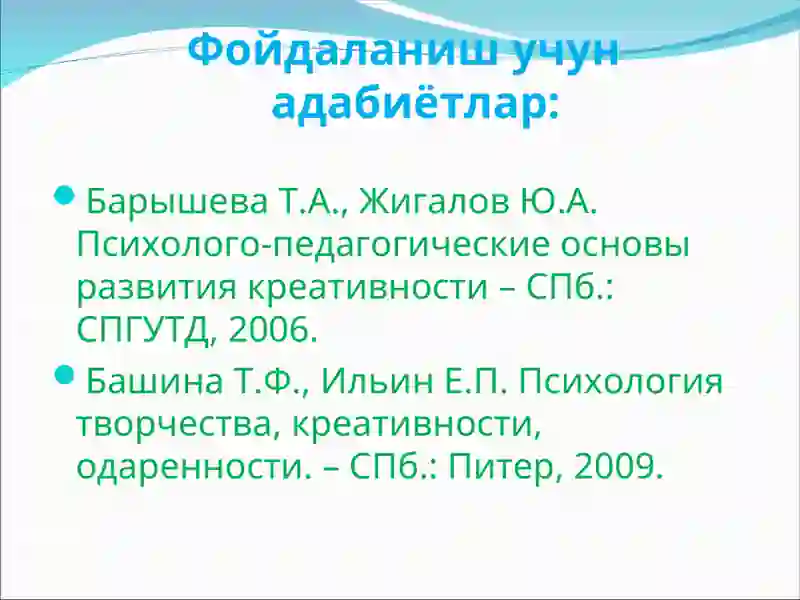 Фойдаланиш учун адабиётлар:

Барышева Т.А., Жигалов Ю.А. Психолого-педагогические основы развития креативности – СПб.: СПГУТД, 2006.

Башина Т.Ф., Ильин Е.П. Психология творчества, креативности, одаренности. – СПб.: Питер, 2009.